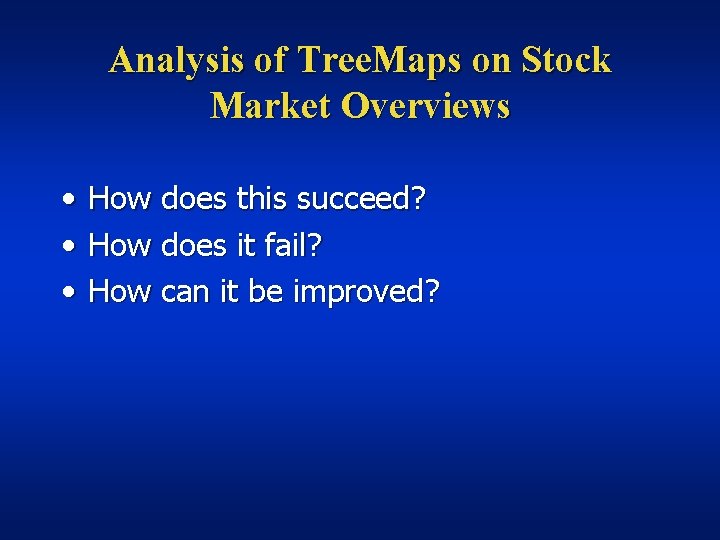 Analysis of TreeMaps on Stock Market Overviews

• How does this succeed?
• How does it fail?
• How can it be improved?